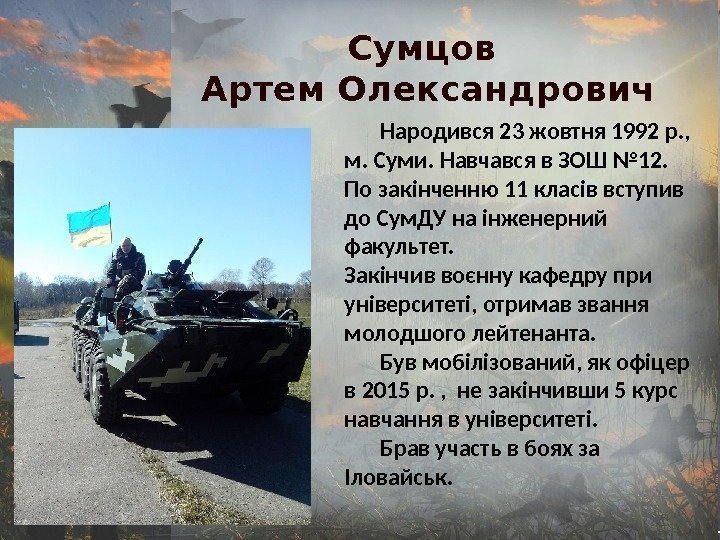 Сумцов
Артем Олександрович

Народився 23 жовтня 1992 р., м. Суми. Навчався в ЗОШ №12. По закінченню 11 класів вступив до СумДУ на інженерний факультет.
Закінчив воєнну кафедру при університеті, отримав звання молодшого лейтенанта.

Був мобілізований, як офіцер в 2015 р. , не закінчивши 5 курс навчання в університеті.

Брав участь в боях за Іловайськ.